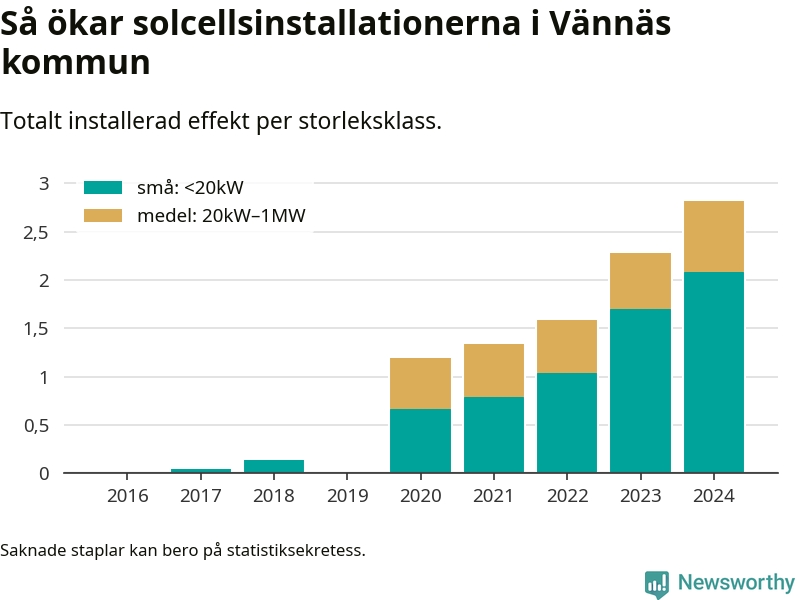 Så ökar solcellsinstallationerna i Vännäs kommun

Totalt installerad effekt per storleksklass.

små: <20kW
medel: 20kW–1MW

3
2,5
2
1,5
1
0,5
0

2016 2017 2018 2019 2020 2021 2022 2023 2024

Saknade staplar kan bero på statistiksekretess.

Newsworthy